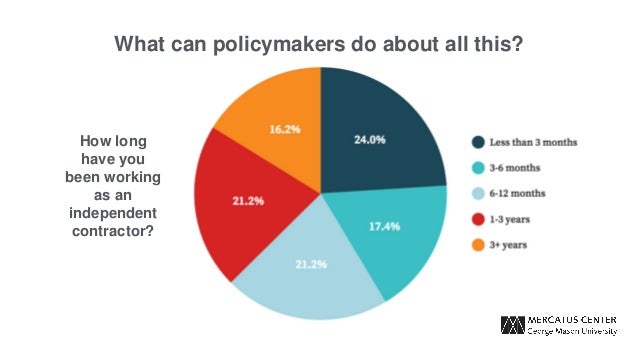 What can policymakers do about all this?

How long have you been working as an independent contractor?

16.2%
24.0%
21.2%
17.4%
21.2%

Less than 3 months
3-6 months
6-12 months
1-3 years
3+ years

MERCATUS CENTER
George Mason University